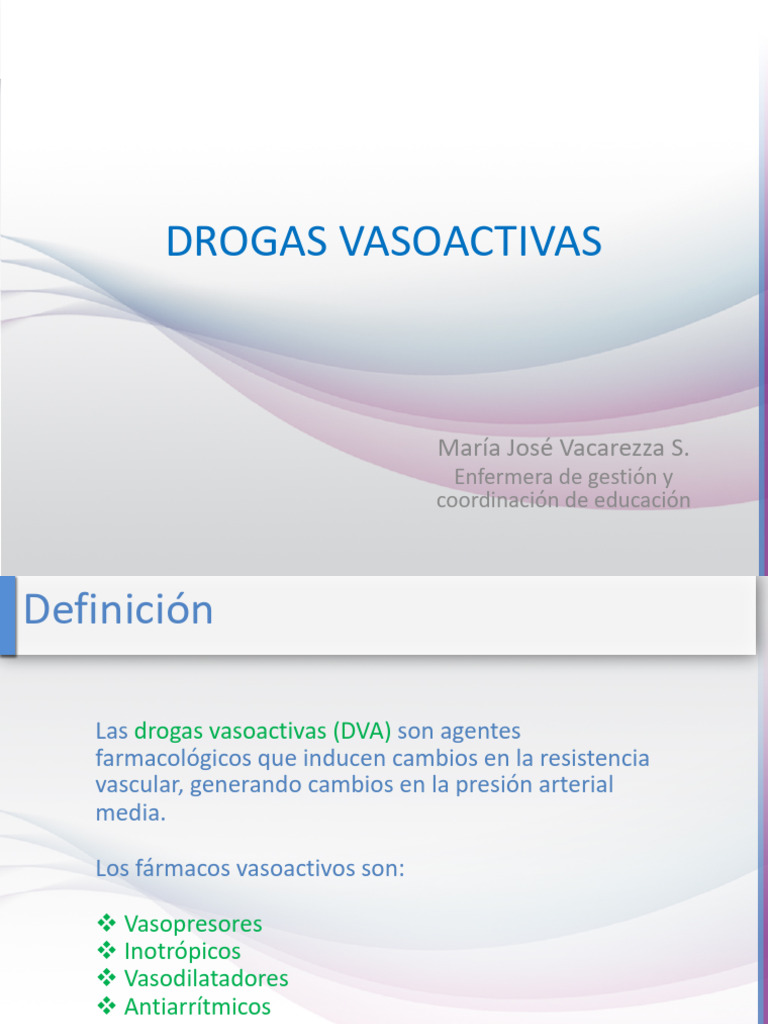 DROGAS VASOACTIVAS

María José Vacarezza S.
Enfermera de gestión y coordinación de educación

Definición

Las drogas vasoactivas (DVA) son agentes farmacológicos que inducen cambios en la resistencia vascular, generando cambios en la presión arterial media.

Los fármacos vasoactivos son:

❖ Vasopresores
❖ Inotrópicos
❖ Vasodilatadores
❖ Antiarrítmicos